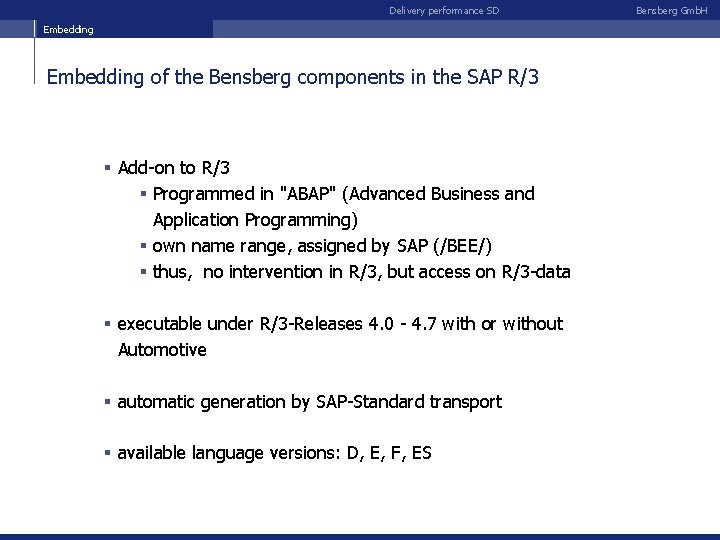 Delivery performance SD

Bensberg GmbH

Embedding

Embedding of the Bensberg components in the SAP R/3

▪ Add-on to R/3
 ▪ Programmed in "ABAP" (Advanced Business and Application Programming)
 ▪ own name range, assigned by SAP (/BEE/)
 ▪ thus, no intervention in R/3, but access on R/3-data

▪ executable under R/3-Releases 4.0 - 4.7 with or without Automotive

▪ automatic generation by SAP-Standard transport

▪ available language versions: D, E, F, ES